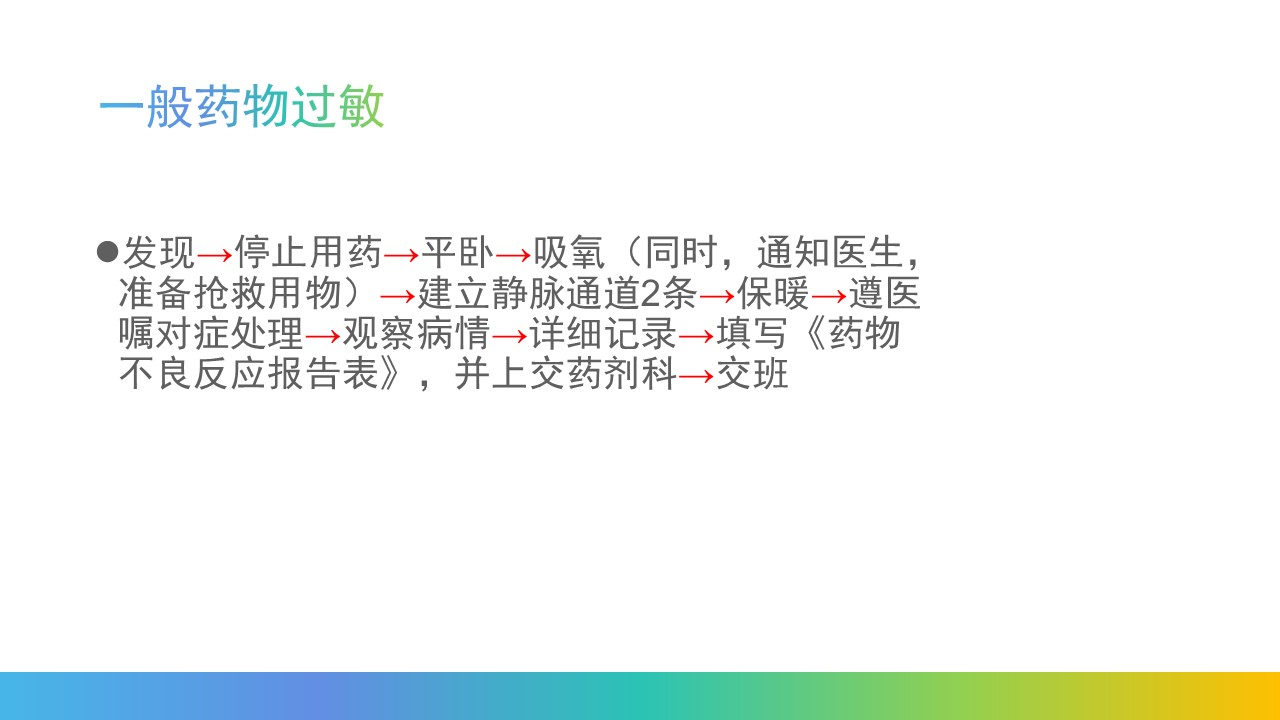 一般药物过敏

●发现→停止用药→平卧→吸氧（同时，通知医生，准备抢救用物）→建立静脉通道2条→保暖→遵医嘱对症处理→观察病情→详细记录→填写《药物不良反应报告表》，并上交药剂科→交班